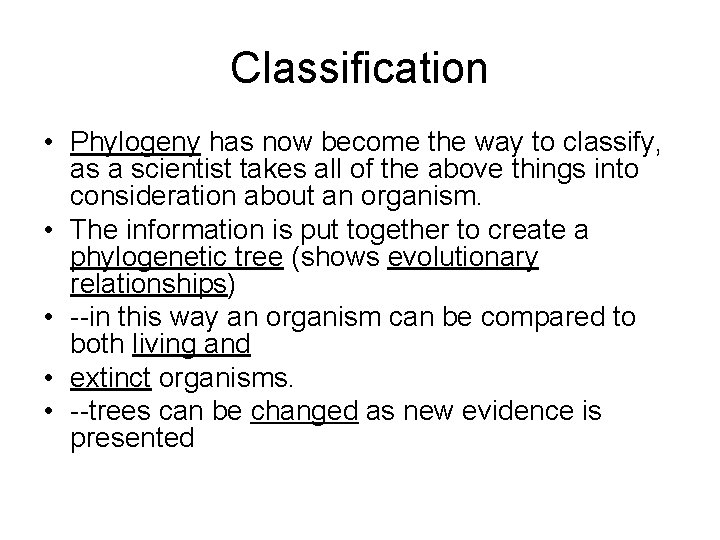 Classification

• Phylogeny has now become the way to classify, as a scientist takes all of the above things into consideration about an organism.
• The information is put together to create a phylogenetic tree (shows evolutionary relationships)
• --in this way an organism can be compared to both living and
• extinct organisms.
• --trees can be changed as new evidence is presented